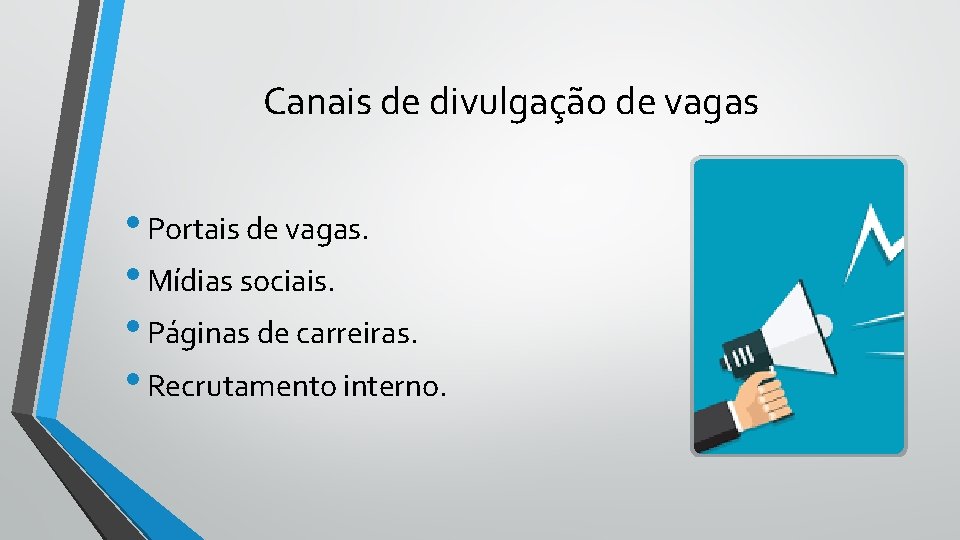 Canais de divulgação de vagas

• Portais de vagas.
• Mídias sociais.
• Páginas de carreiras.
• Recrutamento interno.